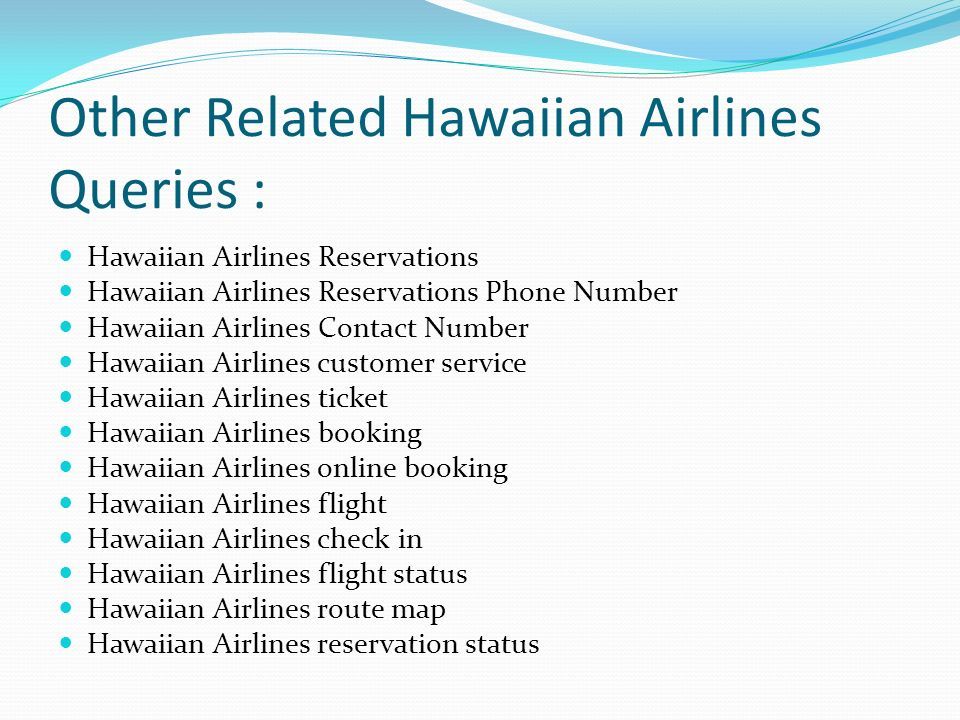 Other Related Hawaiian Airlines Queries :

- Hawaiian Airlines Reservations
- Hawaiian Airlines Reservations Phone Number
- Hawaiian Airlines Contact Number
- Hawaiian Airlines customer service
- Hawaiian Airlines ticket
- Hawaiian Airlines booking
- Hawaiian Airlines online booking
- Hawaiian Airlines flight
- Hawaiian Airlines check in
- Hawaiian Airlines flight status
- Hawaiian Airlines route map
- Hawaiian Airlines reservation status